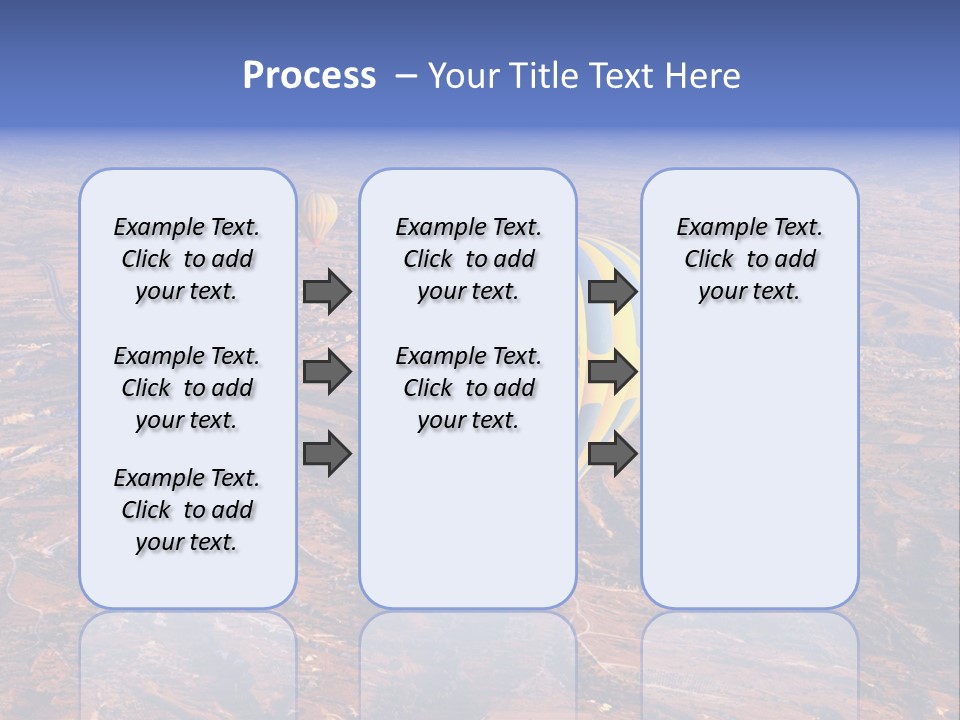 Process – Your Title Text Here

Example Text. Click to add your text.

Example Text. Click to add your text.

Example Text. Click to add your text.

Example Text. Click to add your text.

Example Text. Click to add your text.

Example Text. Click to add your text.